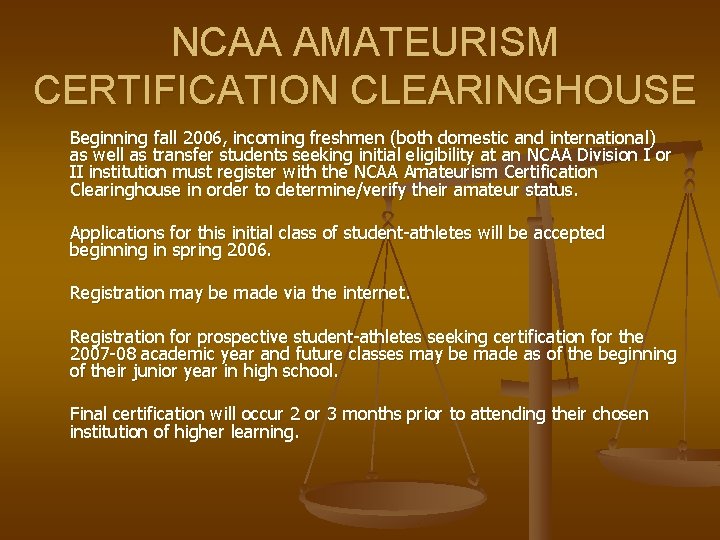 NCAA AMATEURISM CERTIFICATION CLEARINGHOUSE

Beginning fall 2006, incoming freshmen (both domestic and international) as well as transfer students seeking initial eligibility at an NCAA Division I or II institution must register with the NCAA Amateurism Certification Clearinghouse in order to determine/verify their amateur status.

Applications for this initial class of student-athletes will be accepted beginning in spring 2006.

Registration may be made via the internet.

Registration for prospective student-athletes seeking certification for the 2007-08 academic year and future classes may be made as of the beginning of their junior year in high school.

Final certification will occur 2 or 3 months prior to attending their chosen institution of higher learning.